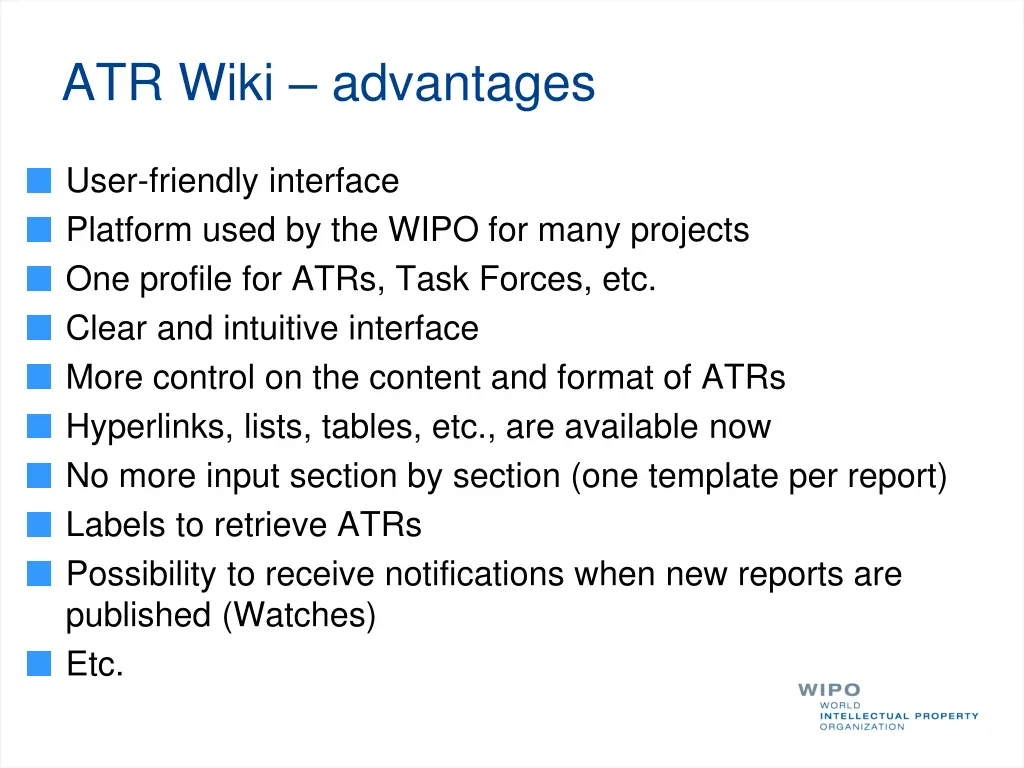 ATR Wiki – advantages

User-friendly interface
Platform used by the WIPO for many projects
One profile for ATRs, Task Forces, etc.
Clear and intuitive interface
More control on the content and format of ATRs
Hyperlinks, lists, tables, etc., are available now
No more input section by section (one template per report)
Labels to retrieve ATRs
Possibility to receive notifications when new reports are published (Watches)
Etc.

WIPO
WORLD
INTELLECTUAL PROPERTY
ORGANIZATION